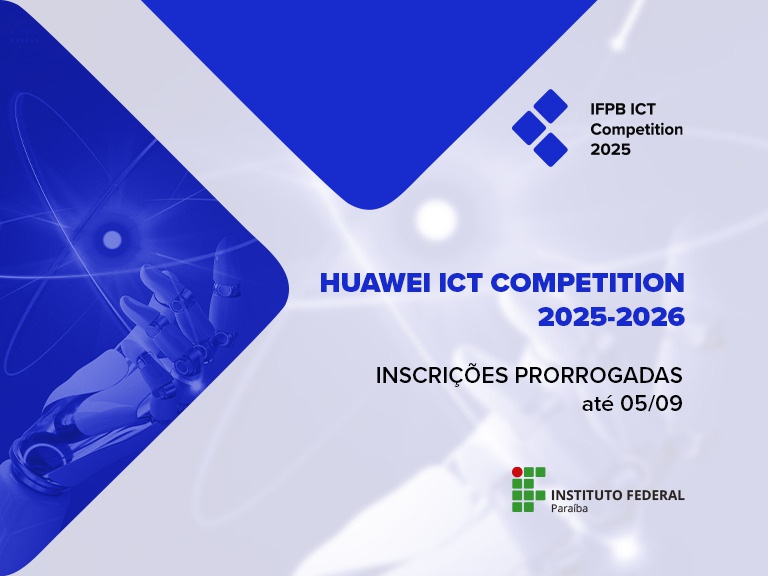 IFPB ICT Competition 2025

HUAWEI ICT COMPETITION 2025-2026

INSCRIÇÕES PRORROGADAS até 05/09

INSTITUTO FEDERAL
Paraíba